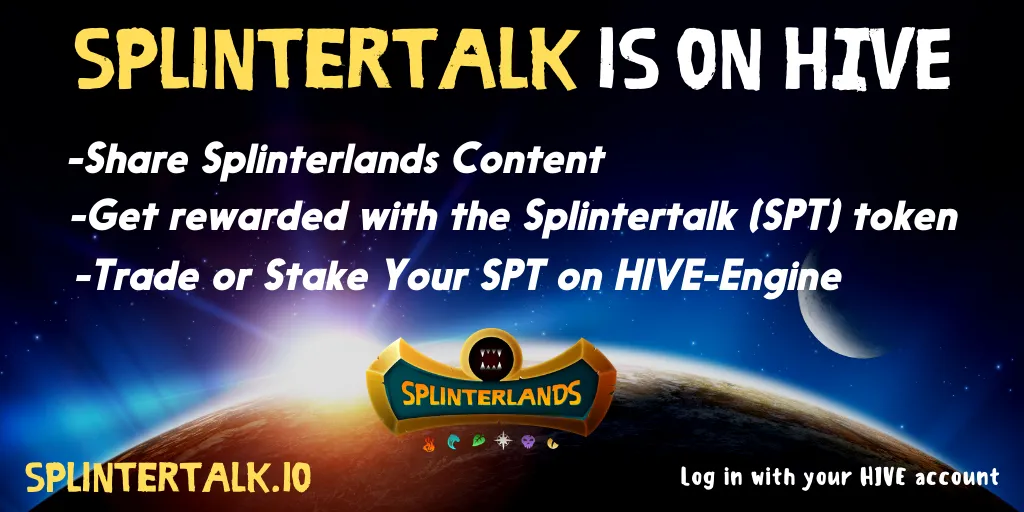 SPLINTERTALK IS ON HIVE

-Share Splinterlands Content

-Get rewarded with the Splintertalk (SPT) token

-Trade or Stake Your SPT on HIVE-Engine

SPLINTERLANDS

SPLINTERTALK.IO

Log in with your HIVE account